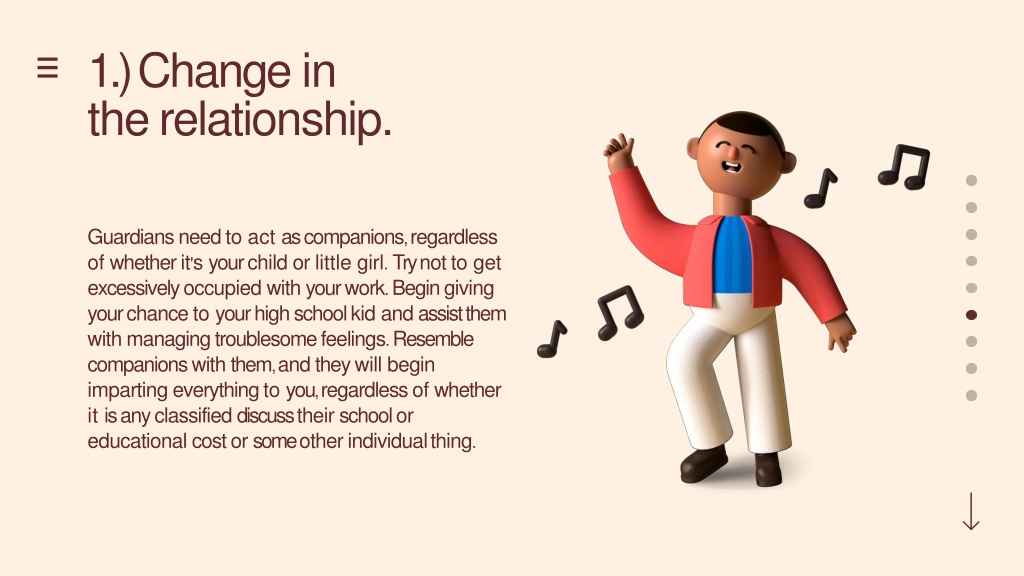 1.) Change in the relationship.

Guardians need to act as companions, regardless of whether it's your child or little girl. Try not to get excessively occupied with your work. Begin giving your chance to your high school kid and assist them with managing troublesome feelings. Resemble companions with them, and they will begin imparting everything to you, regardless of whether it is any classified discuss their school or educational cost or some other individual thing.